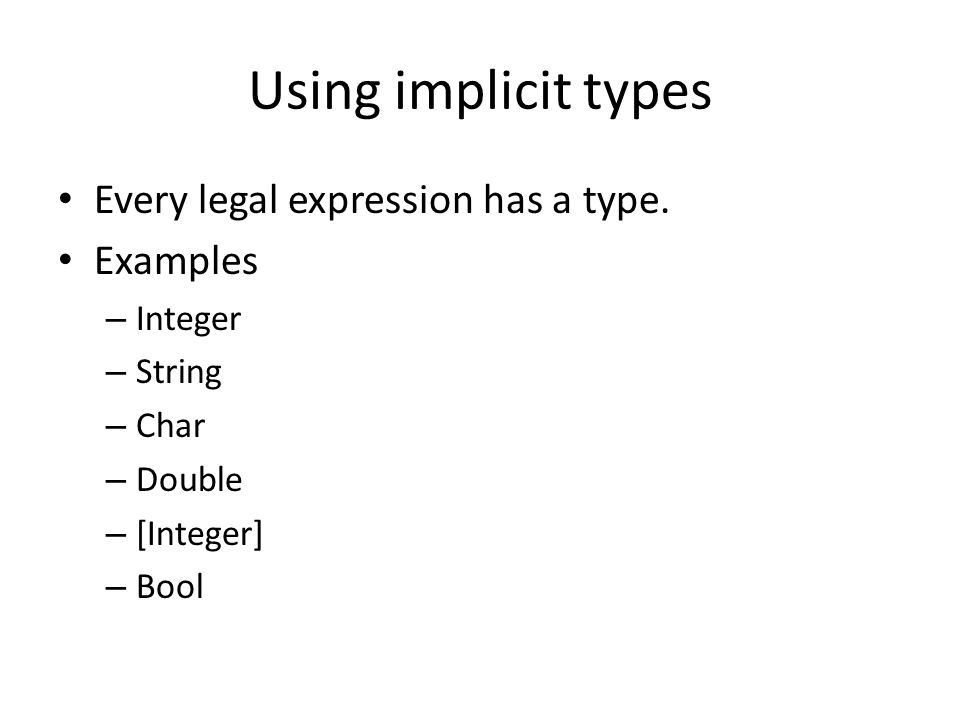 Using implicit types

• Every legal expression has a type.
• Examples
  – Integer
  – String
  – Char
  – Double
  – [Integer]
  – Bool